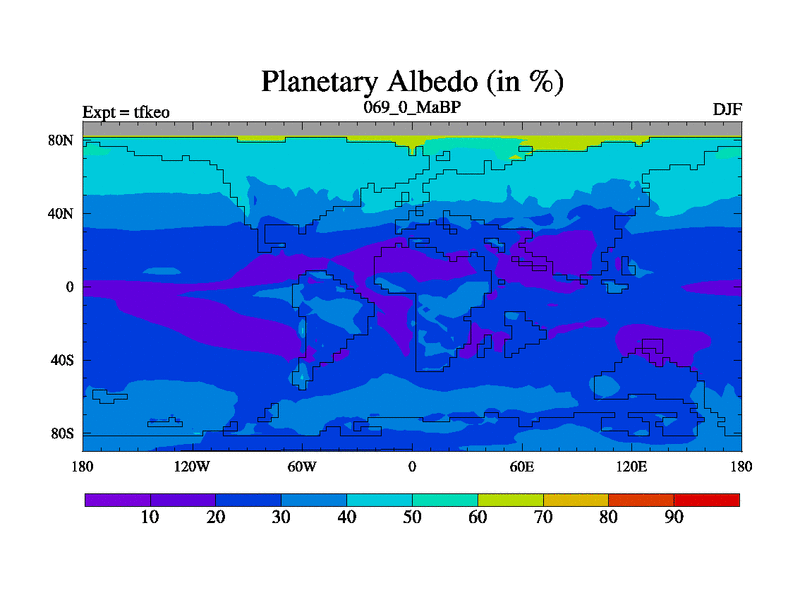 Planetary Albedo (in %)

Expt = tfkeo

069_0_MaBP

DJF

80N
40N
0
40S
80S

180
120W
60W
0
60E
120E
180

10
20
30
40
50
60
70
80
90